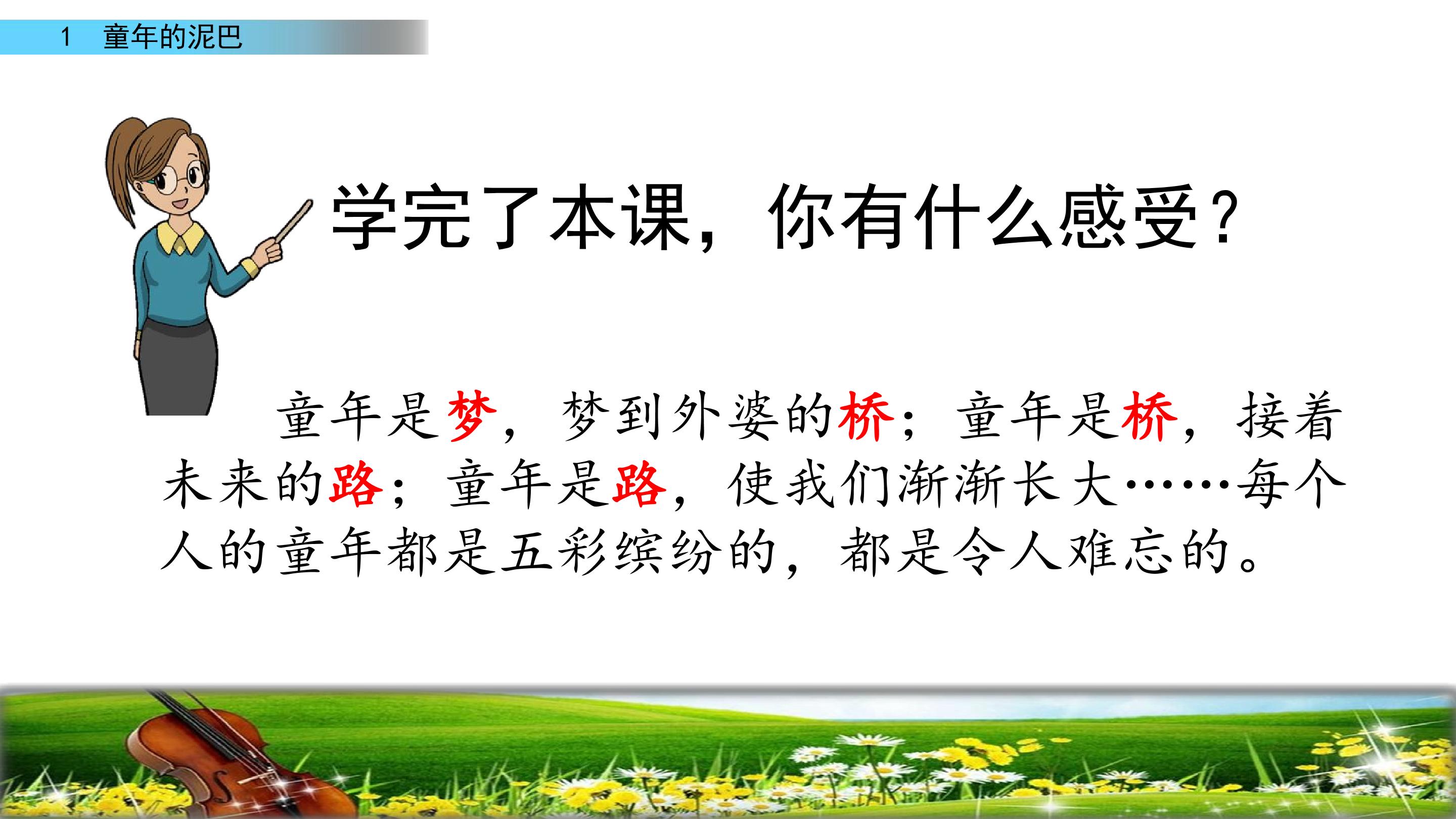 1 童年的泥巴

学完了本课，你有什么感受？

童年是梦，梦到外婆的桥；童年是桥，接着未来的路；童年是路，使我们渐渐长大……每个人的童年都是五彩缤纷的，都是令人难忘的。